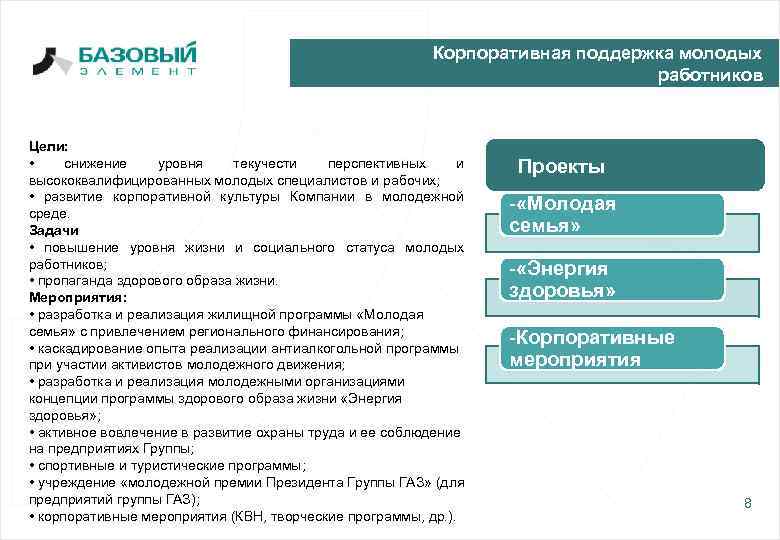 БАЗОВЫЙ ЭЛЕМЕНТ

Корпоративная поддержка молодых работников

Цели:
• снижение уровня текучести перспективных и высококвалифицированных молодых специалистов и рабочих;
• развитие корпоративной культуры Компании в молодежной среде.
Задачи
• повышение уровня жизни и социального статуса молодых работников;
• пропаганда здорового образа жизни.
Мероприятия:
• разработка и реализация жилищной программы «Молодая семья» с привлечением регионального финансирования;
• каскадирование опыта реализации антиалкогольной программы при участии активистов молодежного движения;
• разработка и реализация молодежными организациями концепции программы здорового образа жизни «Энергия здоровья»;
• активное вовлечение в развитие охраны труда и ее соблюдение на предприятиях Группы;
• спортивные и туристические программы;
• учреждение «молодежной премии Президента Группы ГАЗ» (для предприятий группы ГАЗ);
• корпоративные мероприятия (КВН, творческие программы, др.).

Проекты

-«Молодая семья»

-«Энергия здоровья»

-Корпоративные мероприятия

8